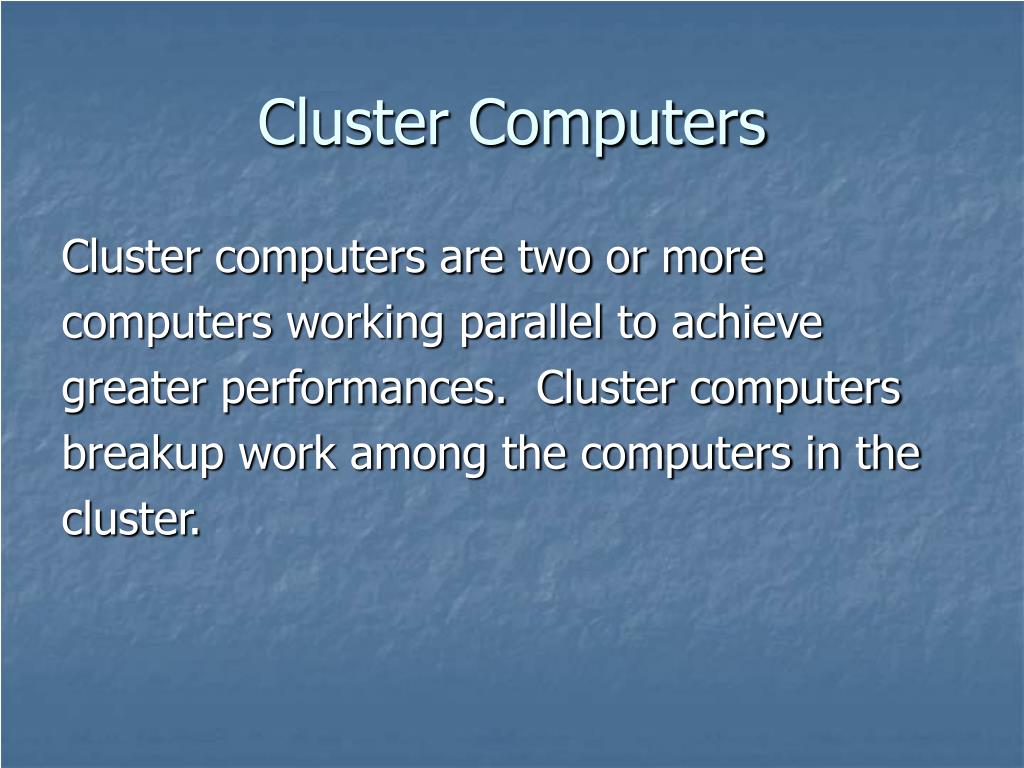 Cluster Computers

Cluster computers are two or more computers working parallel to achieve greater performances.  Cluster computers breakup work among the computers in the cluster.